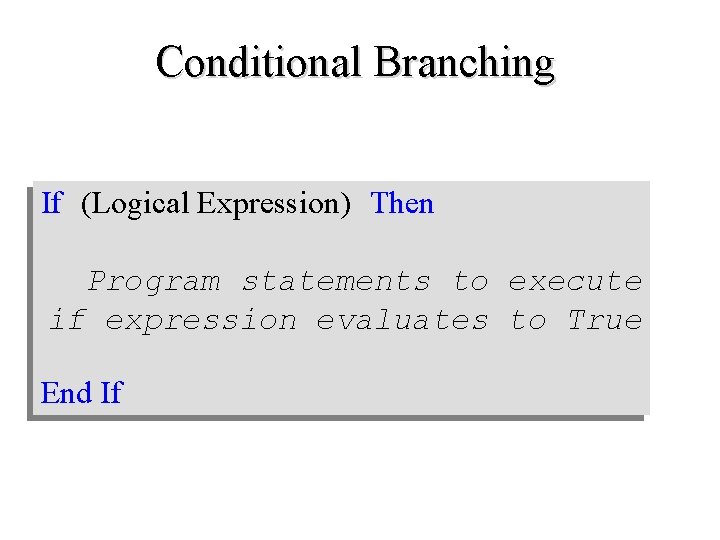 Conditional Branching

If (Logical Expression) Then

Program statements to execute if expression evaluates to True

End If